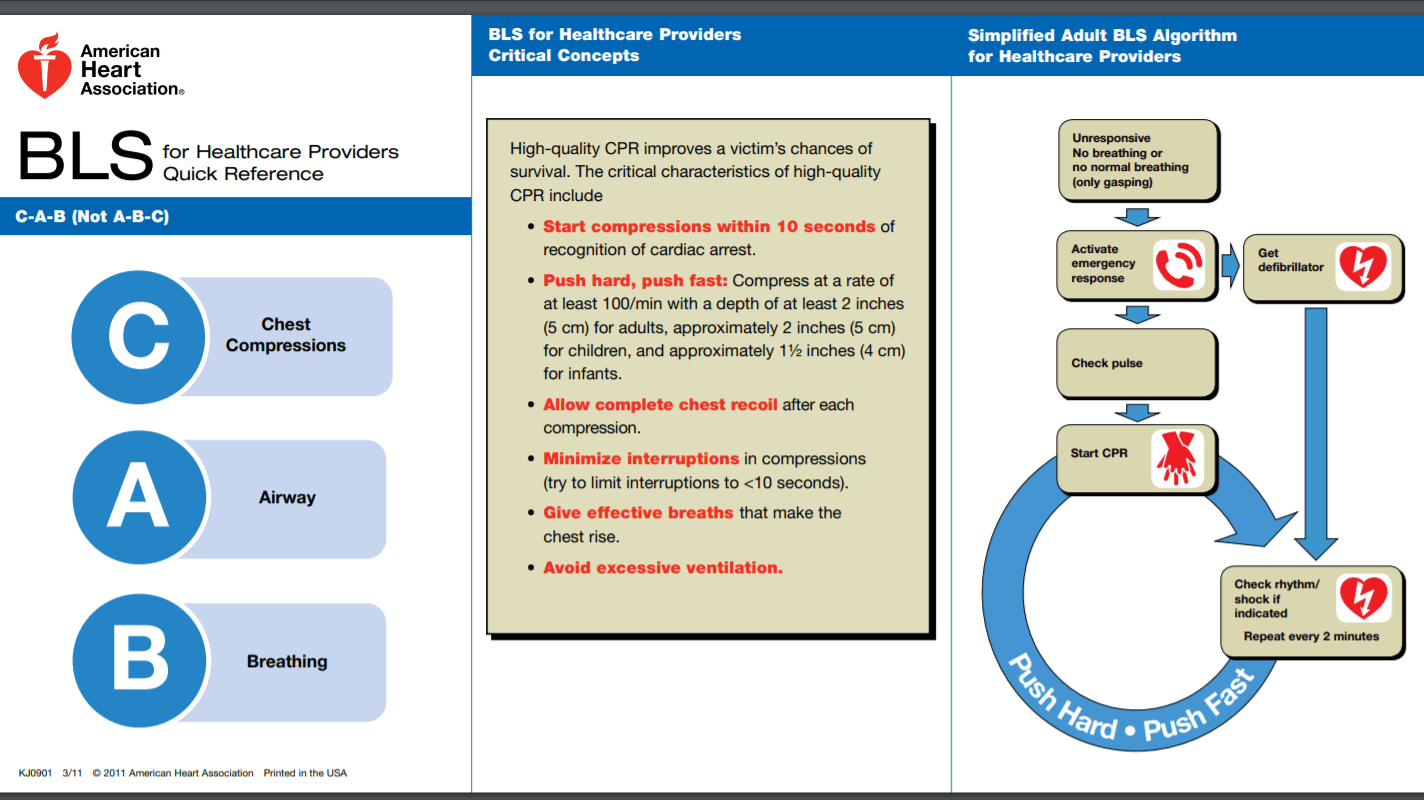 American Heart Association®

BLS for Healthcare Providers Quick Reference

C-A-B (Not A-B-C)

C Chest Compressions

A Airway

B Breathing

KJ0901 3/11 © 2011 American Heart Association Printed in the USA

BLS for Healthcare Providers Critical Concepts

High-quality CPR improves a victim's chances of survival. The critical characteristics of high-quality CPR include

• Start compressions within 10 seconds of recognition of cardiac arrest.

• Push hard, push fast: Compress at a rate of at least 100/min with a depth of at least 2 inches (5 cm) for adults, approximately 2 inches (5 cm) for children, and approximately 1½ inches (4 cm) for infants.

• Allow complete chest recoil after each compression.

• Minimize interruptions in compressions (try to limit interruptions to <10 seconds).

• Give effective breaths that make the chest rise.

• Avoid excessive ventilation.

Simplified Adult BLS Algorithm for Healthcare Providers

Unresponsive No breathing or no normal breathing (only gasping)

Activate emergency response

Get defibrillator

Check pulse

Start CPR

Check rhythm/ shock if indicated

Repeat every 2 minutes

Push Hard • Push Fast